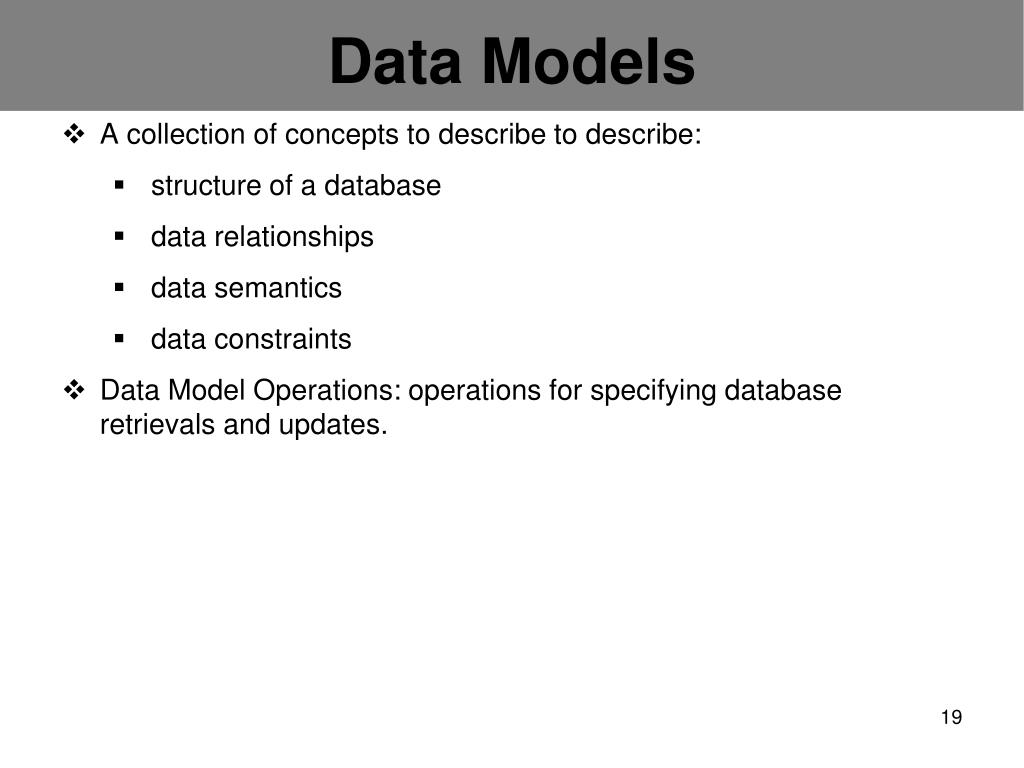 Data Models

❖ A collection of concepts to describe to describe:

▪ structure of a database

▪ data relationships

▪ data semantics

▪ data constraints

❖ Data Model Operations: operations for specifying database retrievals and updates.

19